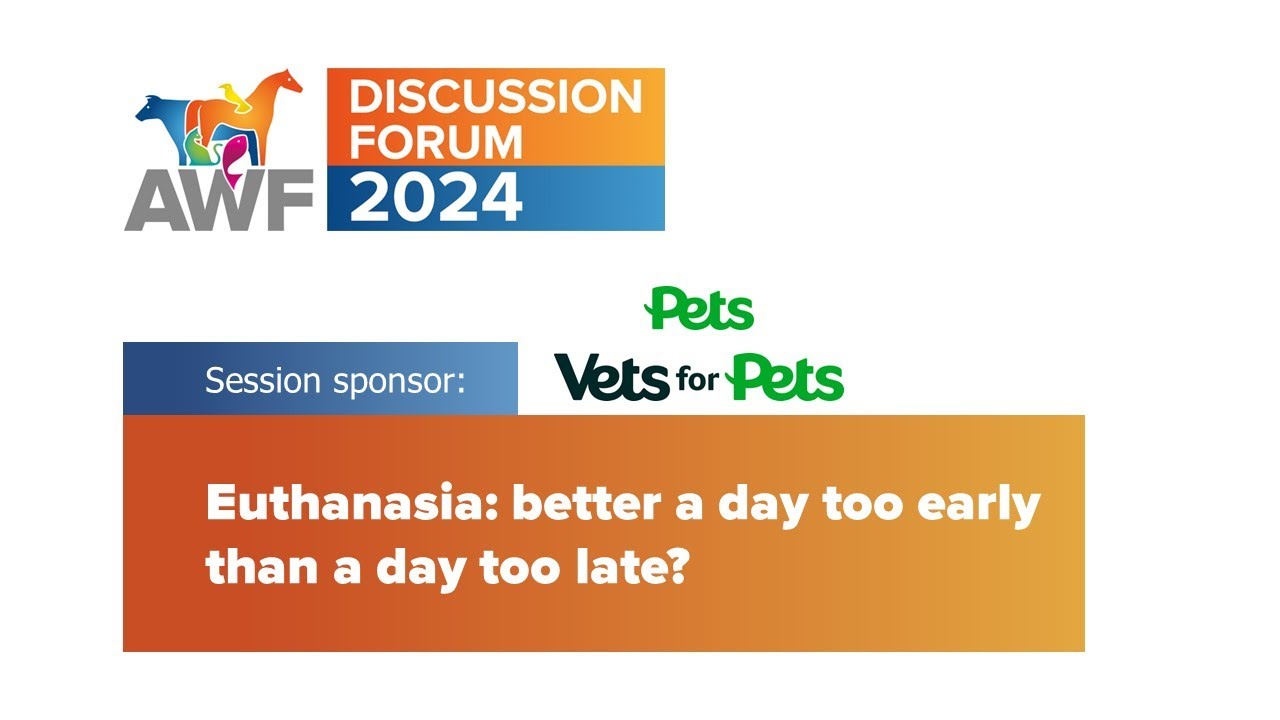 AWF DISCUSSION FORUM 2024

Pets

Session sponsor:

Vets for Pets

Euthanasia: better a day too early than a day too late?